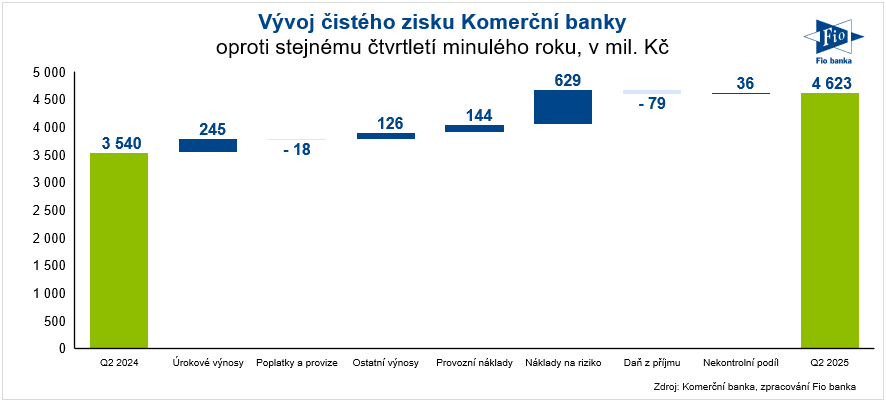 Vývoj čistého zisku Komerční banky
oproti stejnému čtvrtletí minulého roku, v mil. Kč

Fio
Fio banka

5 000
4 500
4 000
3 500
3 000
2 500
2 000
1 500
1 000
500
0

3 540
245
- 18
126
144
629
- 79
36
4 623

Q2 2024
Úrokové výnosy
Poplatky a provize
Ostatní výnosy
Provozní náklady
Náklady na riziko
Daň z příjmu
Nekontrolní podíl
Q2 2025

Zdroj: Komerční banka, zpracování Fio banka